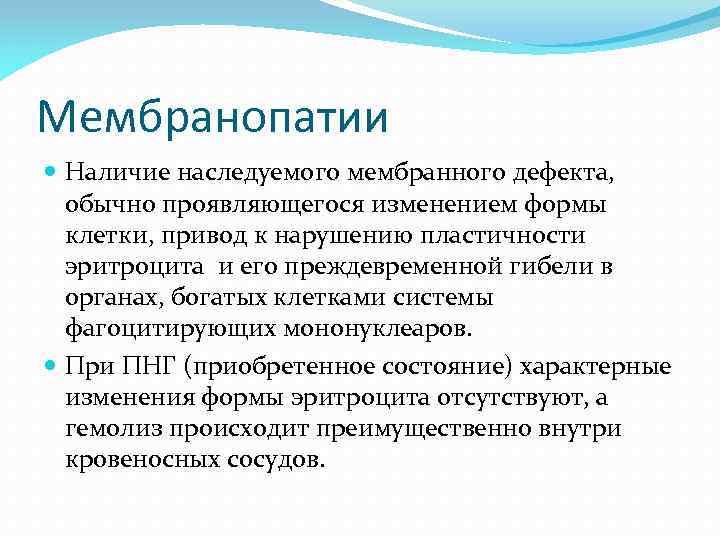 Мембранопатии

Наличие наследуемого мембранного дефекта, обычно проявляющегося изменением формы клетки, привод к нарушению пластичности эритроцита и его преждевременной гибели в органах, богатых клетками системы фагоцитирующих мононуклеаров.

При ПНГ (приобретенное состояние) характерные изменения формы эритроцита отсутствуют, а гемолиз происходит преимущественно внутри кровеносных сосудов.